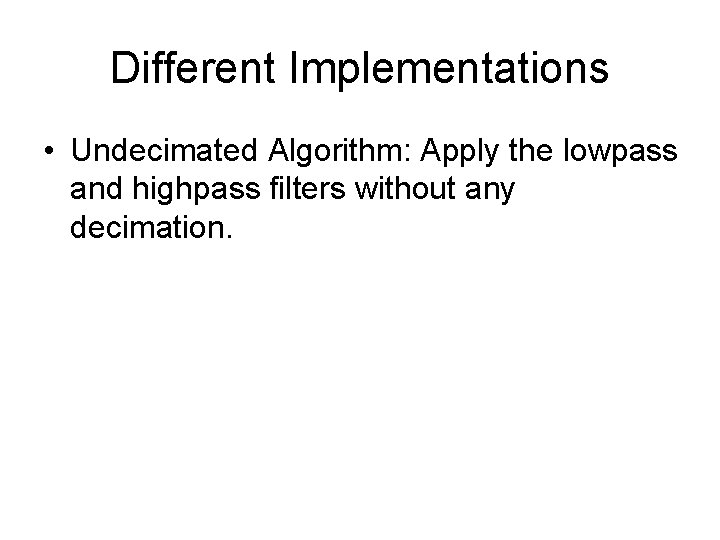 Different Implementations

• Undecimated Algorithm: Apply the lowpass and highpass filters without any decimation.